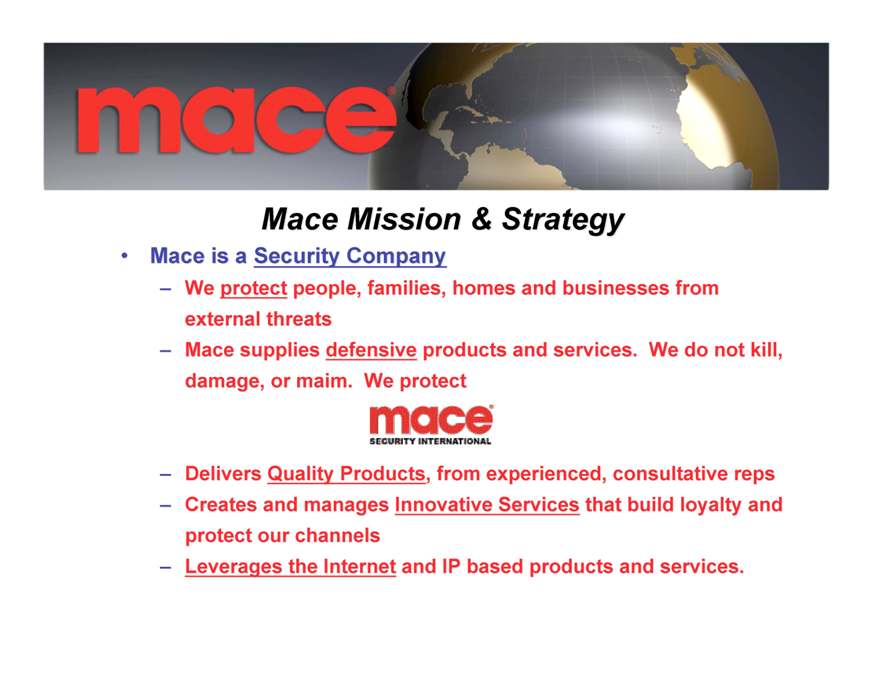 mace

Mace Mission & Strategy

• Mace is a Security Company
  – We protect people, families, homes and businesses from external threats
  – Mace supplies defensive products and services. We do not kill, damage, or maim. We protect

mace
SECURITY INTERNATIONAL

  – Delivers Quality Products, from experienced, consultative reps
  – Creates and manages Innovative Services that build loyalty and protect our channels
  – Leverages the Internet and IP based products and services.